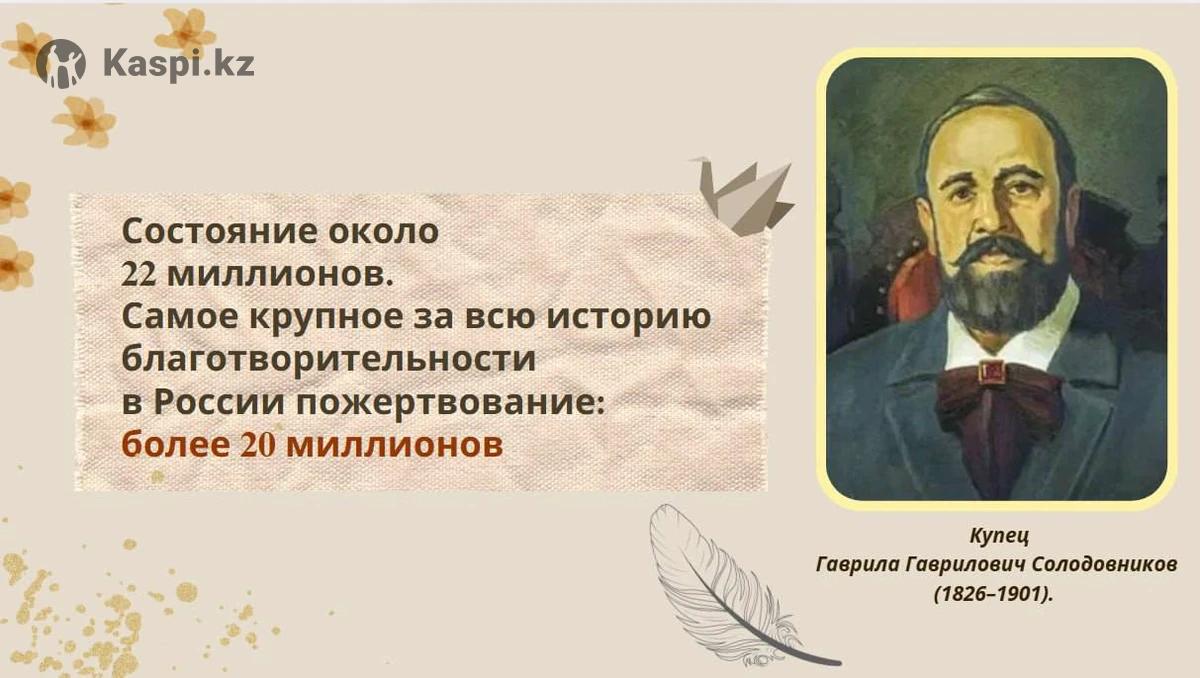 Kaspi.kz

Состояние около 22 миллионов.
Самое крупное за всю историю благотворительности в России пожертвование:
более 20 миллионов

Купец
Гаврила Гаврилович Солодовников
(1826–1901).